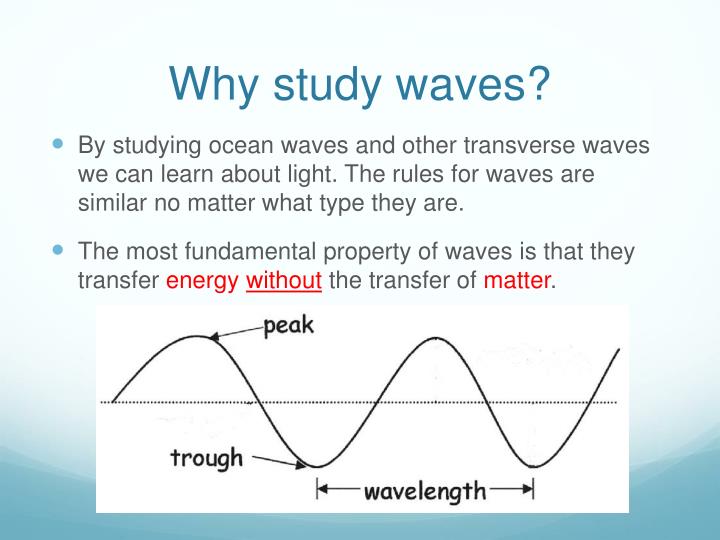 Why study waves?

By studying ocean waves and other transverse waves we can learn about light. The rules for waves are similar no matter what type they are.

The most fundamental property of waves is that they transfer energy without the transfer of matter.

peak

trough

wavelength